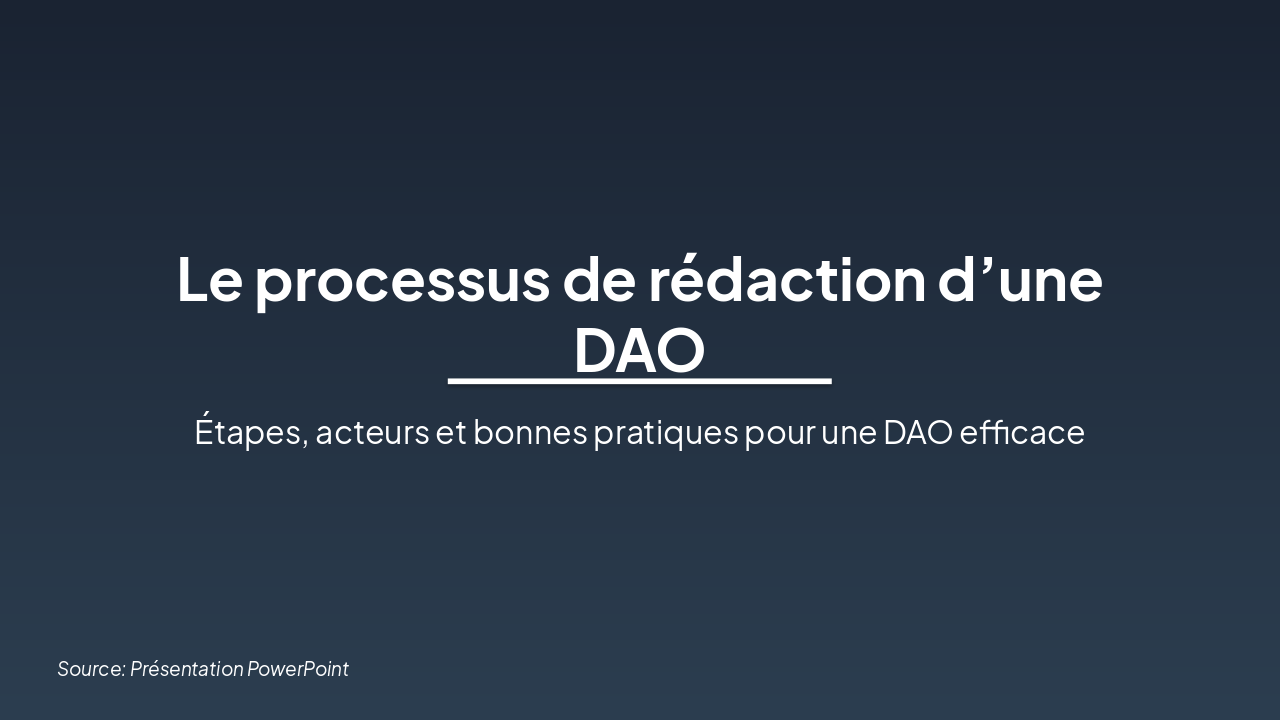 Le processus de rédaction d’une DAO

Étapes, acteurs et bonnes pratiques pour une DAO efficace

Source: Présentation PowerPoint